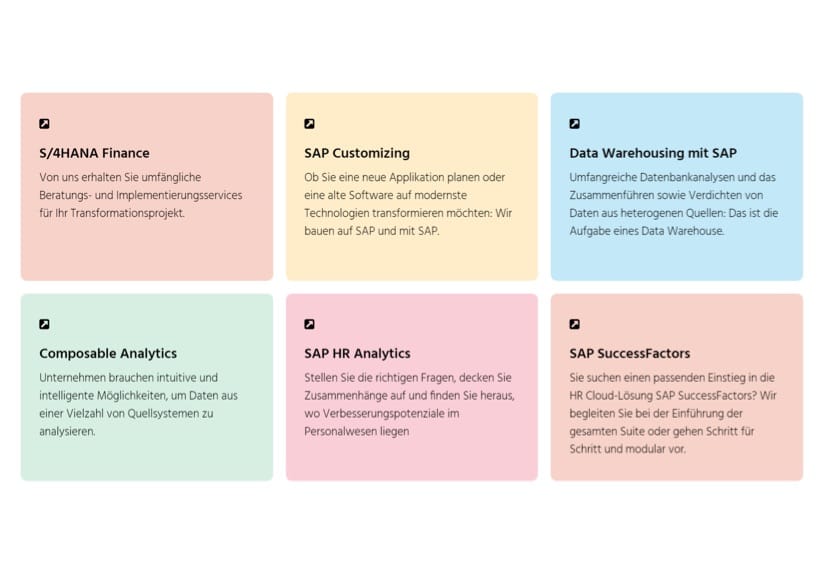 S/4HANA Finance

Von uns erhalten Sie umfängliche Beratungs- und Implementierungsservices für Ihr Transformationsprojekt.

SAP Customizing

Ob Sie eine neue Applikation planen oder eine alte Software auf modernste Technologien transformieren möchten: Wir bauen auf SAP und mit SAP.

Data Warehousing mit SAP

Umfangreiche Datenbankanalysen und das Zusammenführen sowie Verdichten von Daten aus heterogenen Quellen: Das ist die Aufgabe eines Data Warehouse.

Composable Analytics

Unternehmen brauchen intuitive und intelligente Möglichkeiten, um Daten aus einer Vielzahl von Quellsystemen zu analysieren.

SAP HR Analytics

Stellen Sie die richtigen Fragen, decken Sie Zusammenhänge auf und finden Sie heraus, wo Verbesserungspotenziale im Personalwesen liegen

SAP SuccessFactors

Sie suchen einen passenden Einstieg in die HR Cloud-Lösung SAP SuccessFactors? Wir begleiten Sie bei der Einführung der gesamten Suite oder gehen Schritt für Schritt und modular vor.